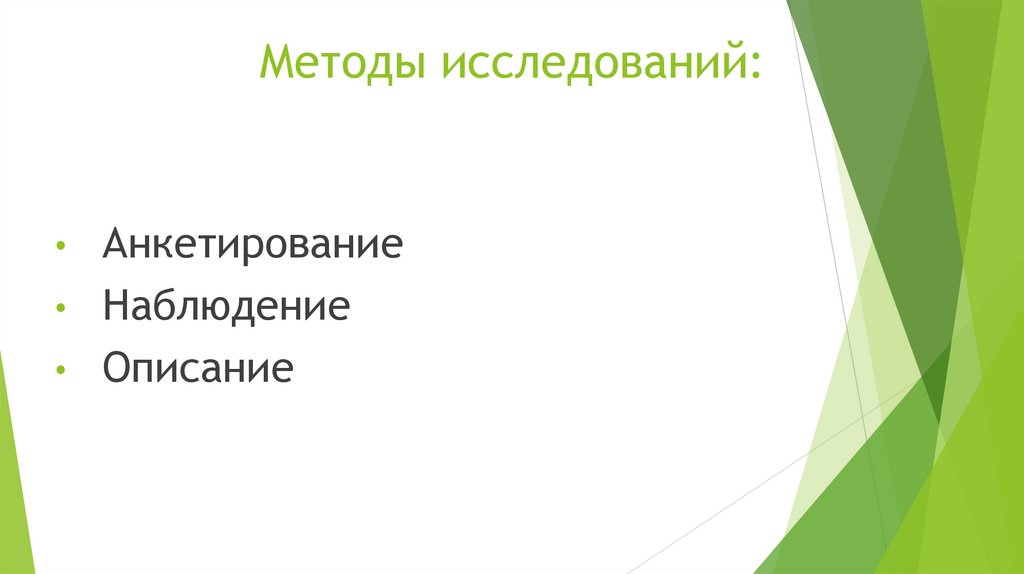 Методы исследований:

• Анкетирование
• Наблюдение
• Описание